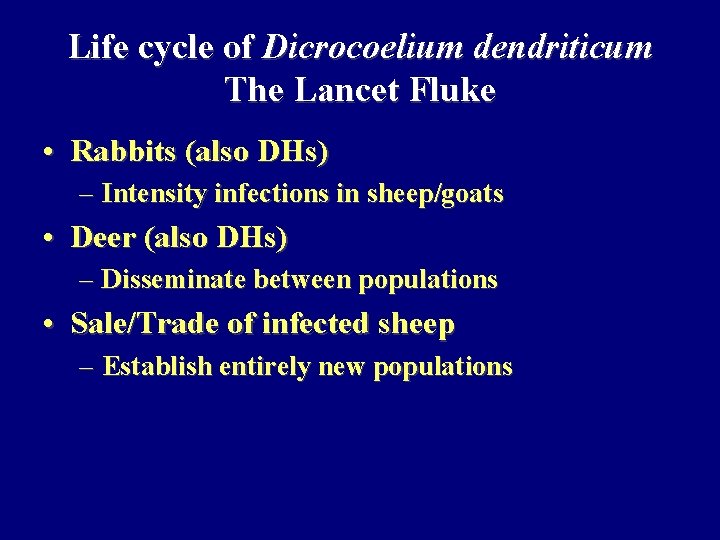 Life cycle of Dicrocoelium dendriticum
The Lancet Fluke

• Rabbits (also DHs)
– Intensity infections in sheep/goats
• Deer (also DHs)
– Disseminate between populations
• Sale/Trade of infected sheep
– Establish entirely new populations